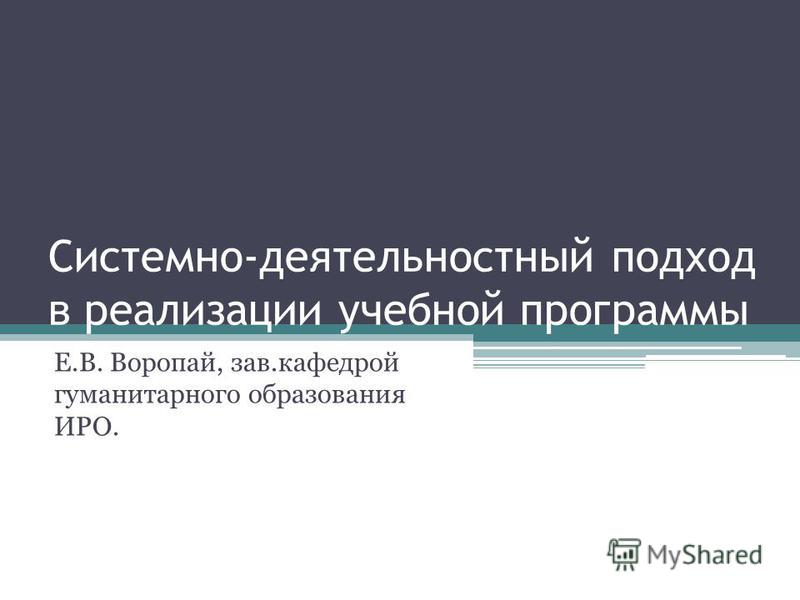 Системно-деятельностный подход в реализации учебной программы

Е.В. Воропай, зав.кафедрой гуманитарного образования ИРО.

MyShared